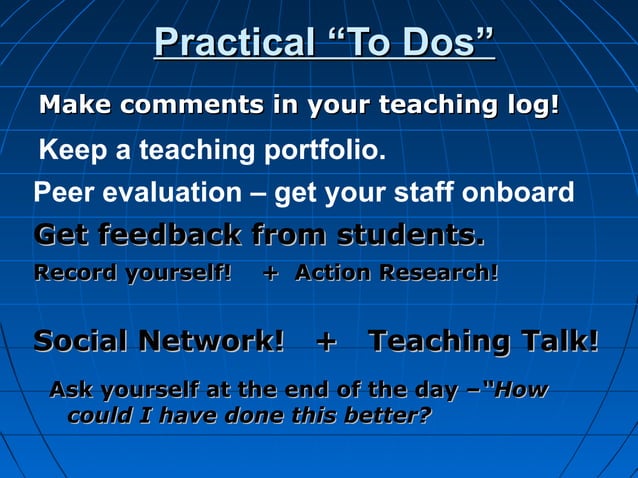 Practical “To Dos”

Make comments in your teaching log!

Keep a teaching portfolio.

Peer evaluation – get your staff onboard

Get feedback from students.

Record yourself! + Action Research!

Social Network! + Teaching Talk!

Ask yourself at the end of the day –"How could I have done this better?